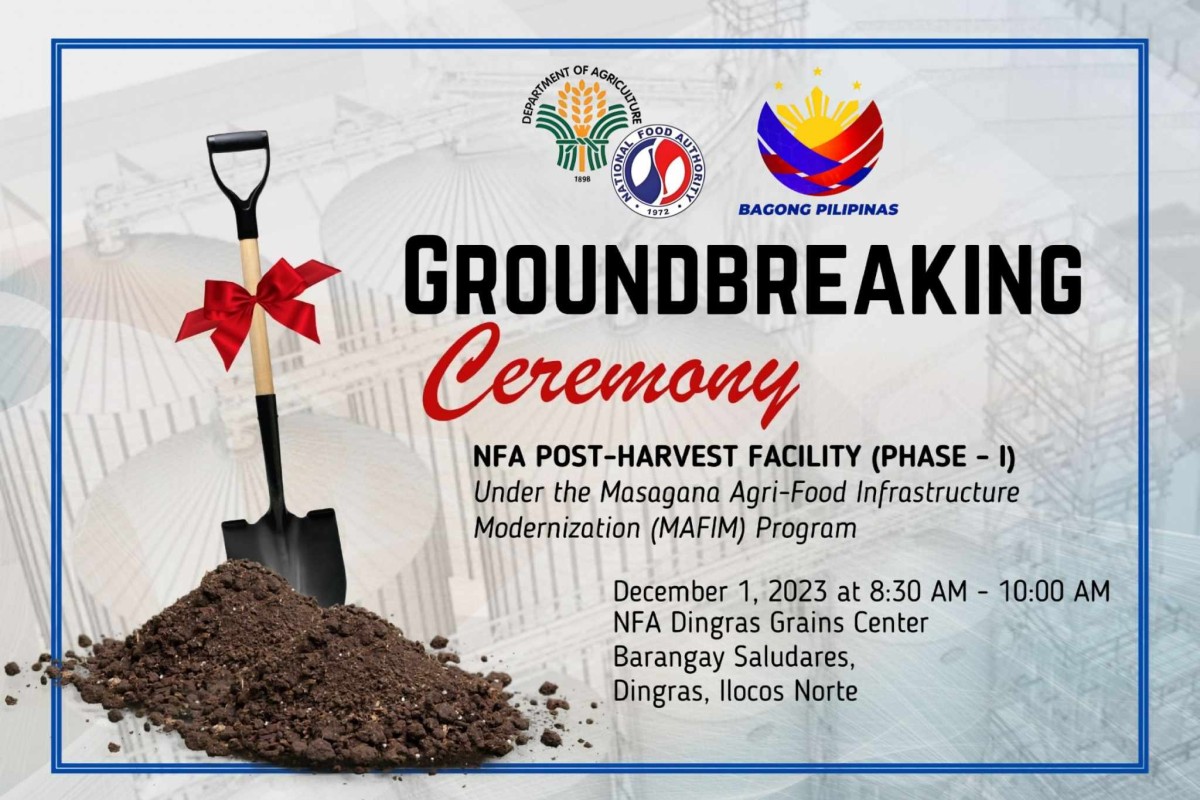 DEPARTMENT OF AGRICULTURE
1898

NATIONAL FOOD AUTHORITY
1972

BAGONG PILIPINAS

GROUNDBREAKING
Ceremony

NFA POST-HARVEST FACILITY (PHASE - I)
Under the Masagana Agri-Food Infrastructure Modernization (MAFIM) Program

December 1, 2023 at 8:30 AM - 10:00 AM
NFA Dingras Grains Center
Barangay Saludares,
Dingras, Ilocos Norte